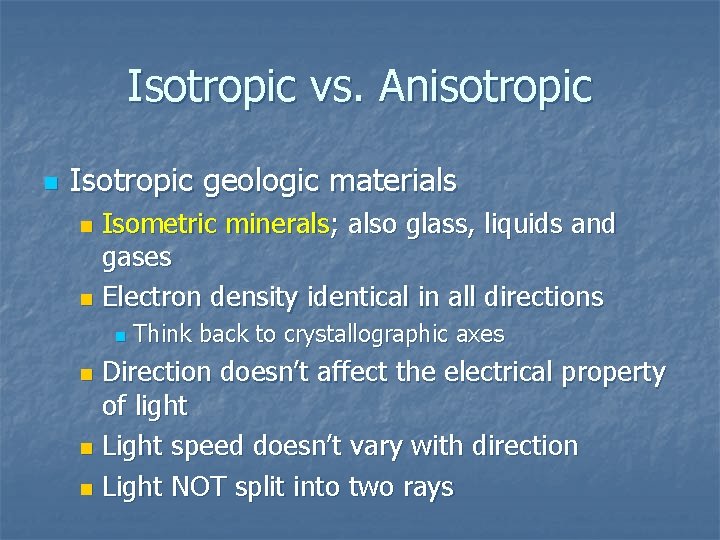 Isotropic vs. Anisotropic

Isotropic geologic materials

Isometric minerals; also glass, liquids and gases

Electron density identical in all directions

Think back to crystallographic axes

Direction doesn't affect the electrical property of light

Light speed doesn't vary with direction

Light NOT split into two rays